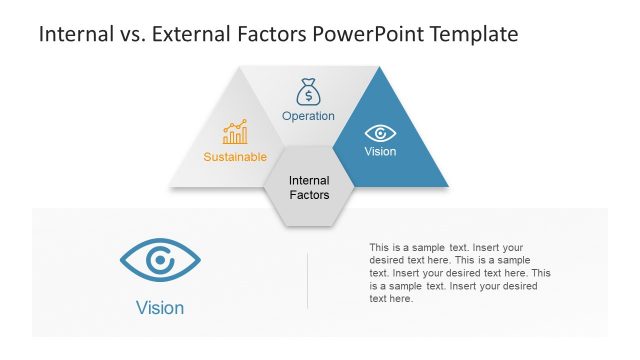 Internal vs. External Factors PowerPoint Template

Operation

Sustainable

Vision

Internal Factors

Vision

This is a sample text. Insert your desired text here. This is a sample text. Insert your desired text here. This is a sample text. Insert your desired text here.